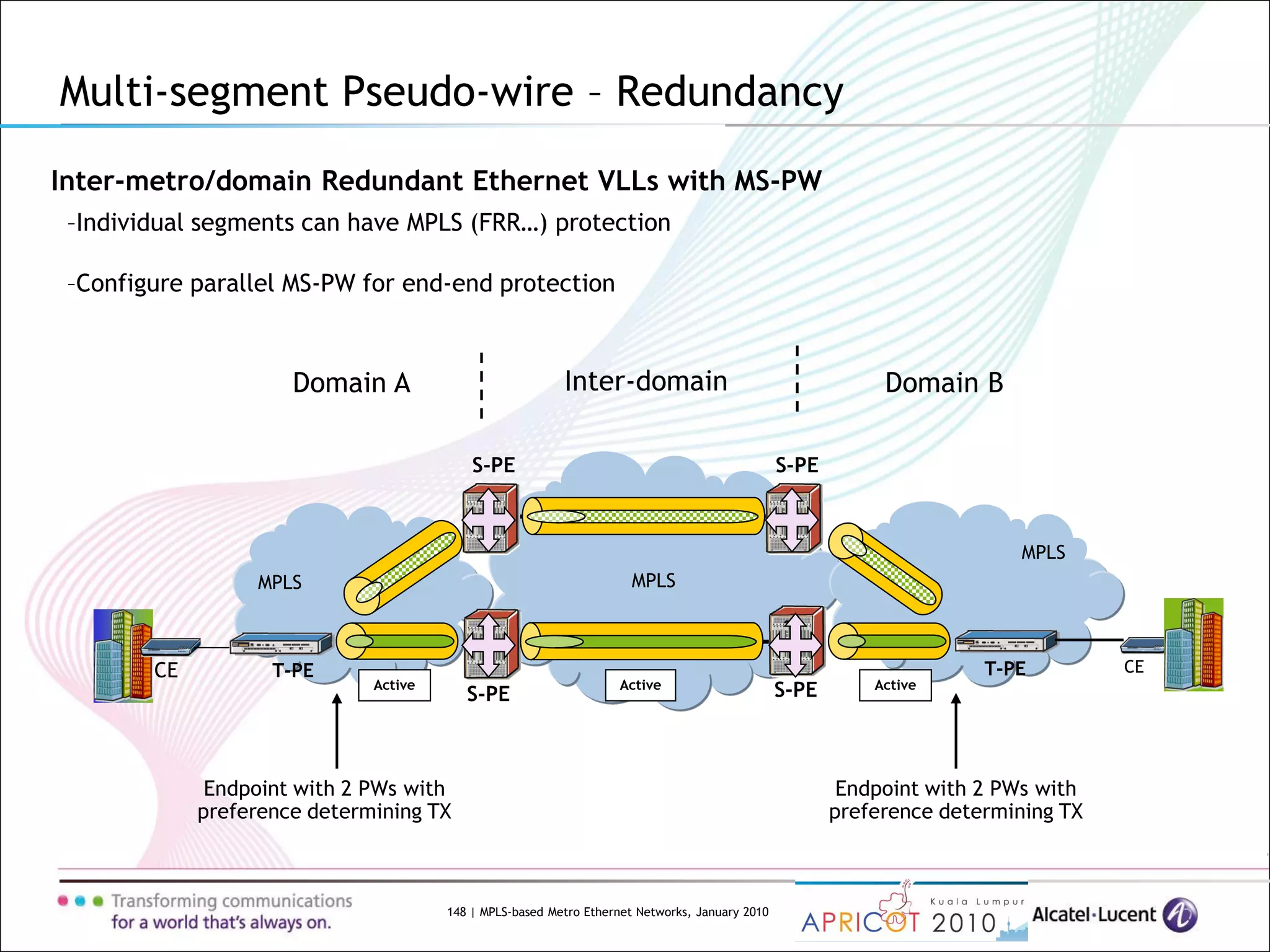 Multi-segment Pseudo-wire – Redundancy

Inter-metro/domain Redundant Ethernet VLLs with MS-PW

–Individual segments can have MPLS (FRR…) protection

–Configure parallel MS-PW for end-end protection

Domain A

Inter-domain

Domain B

S-PE

S-PE

MPLS

MPLS

MPLS

CE

T-PE

Active

S-PE

Active

S-PE

Active

T-PE

CE

Endpoint with 2 PWs with preference determining TX

Endpoint with 2 PWs with preference determining TX

Transforming communications for a world that's always on.

148 | MPLS-based Metro Ethernet Networks, January 2010

APRICOT Kuala Lumpur 2010

Alcatel·Lucent